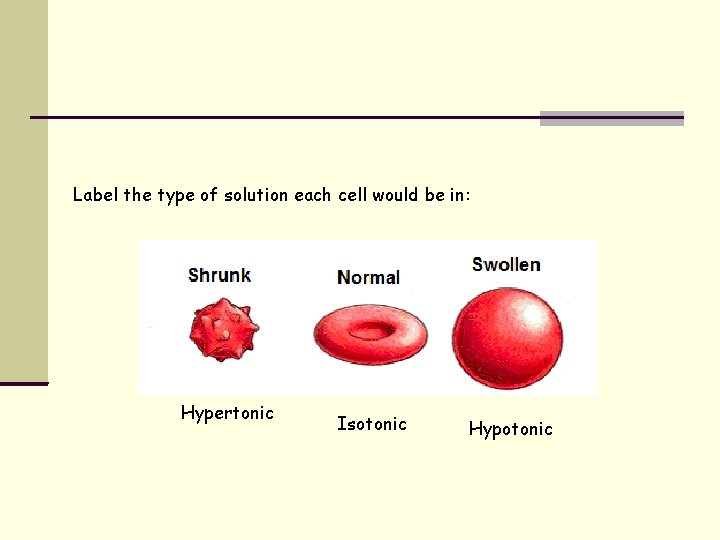 Label the type of solution each cell would be in:

Shrunk

Normal

Swollen

Hypertonic

Isotonic

Hypotonic